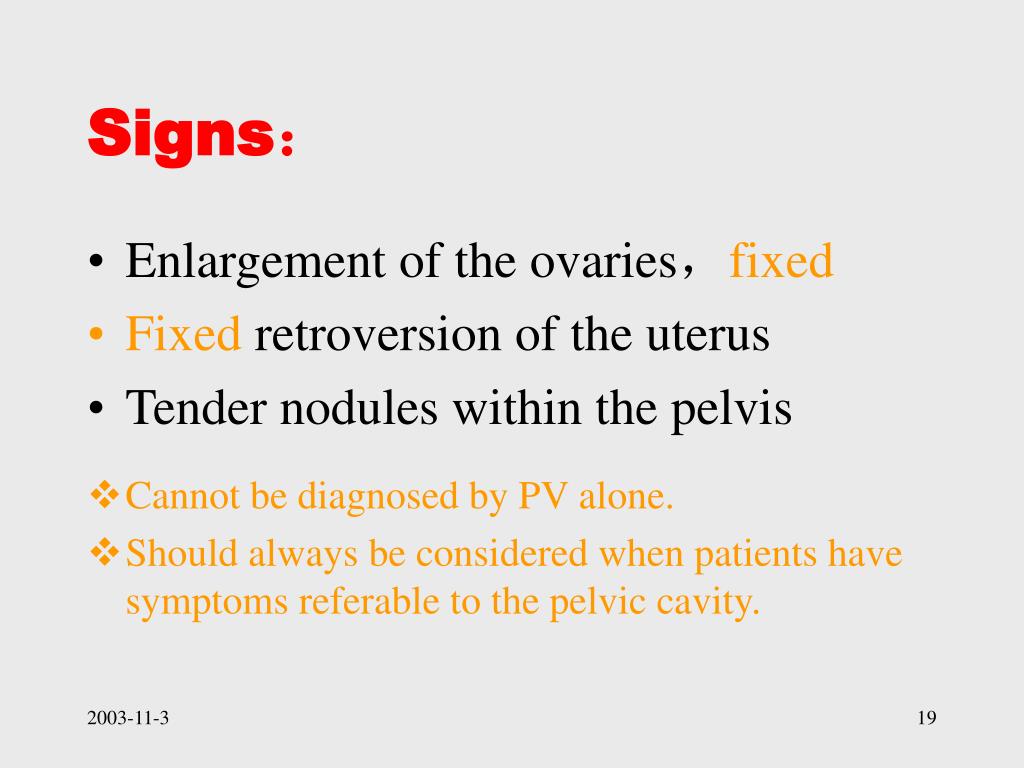 Signs：

• Enlargement of the ovaries，fixed
• Fixed retroversion of the uterus
• Tender nodules within the pelvis

❖ Cannot be diagnosed by PV alone.
❖ Should always be considered when patients have symptoms referable to the pelvic cavity.

2003-11-3

19